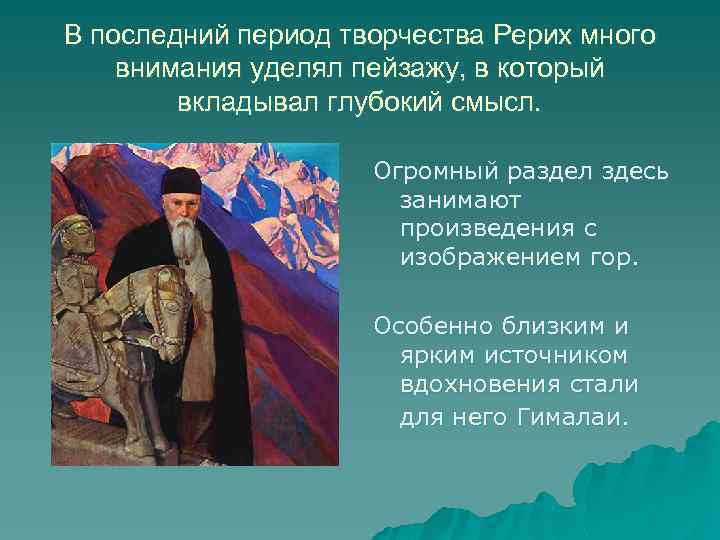 В последний период творчества Рерих много внимания уделял пейзажу, в который вкладывал глубокий смысл.

Огромный раздел здесь занимают произведения с изображением гор.

Особенно близким и ярким источником вдохновения стали для него Гималаи.